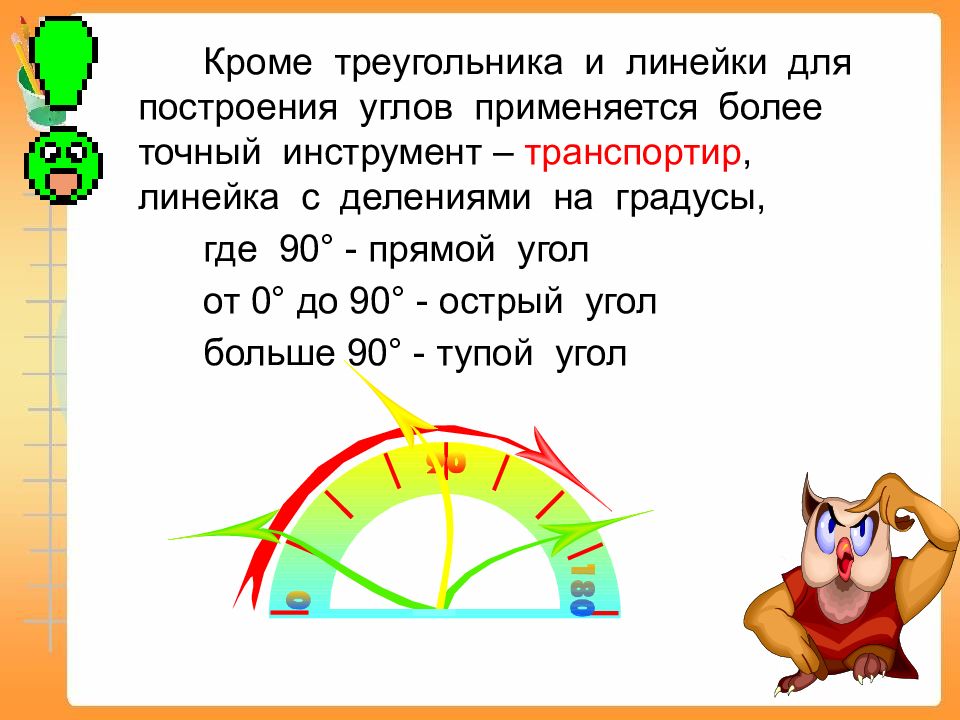 Кроме треугольника и линейки для построения углов применяется более точный инструмент – транспортир, линейка с делениями на градусы,

где 90° - прямой угол

от 0° до 90° - острый угол

больше 90° - тупой угол

90

0

180